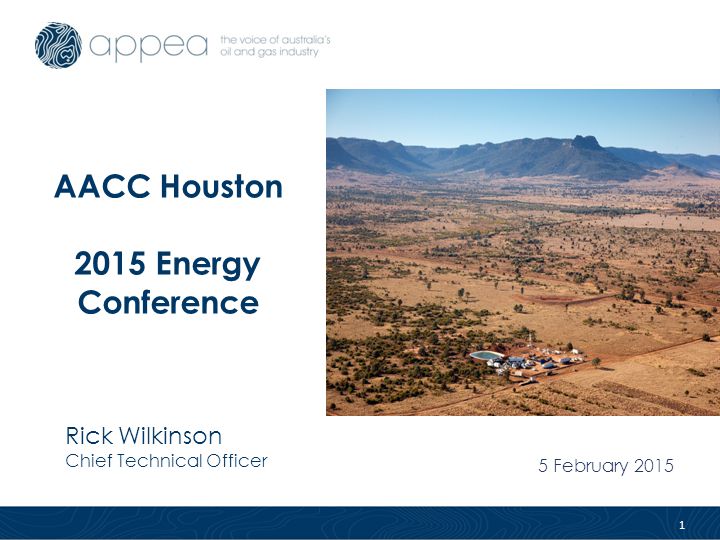 appea the voice of australia's oil and gas industry

AACC Houston

2015 Energy Conference

Rick Wilkinson
Chief Technical Officer

5 February 2015

1